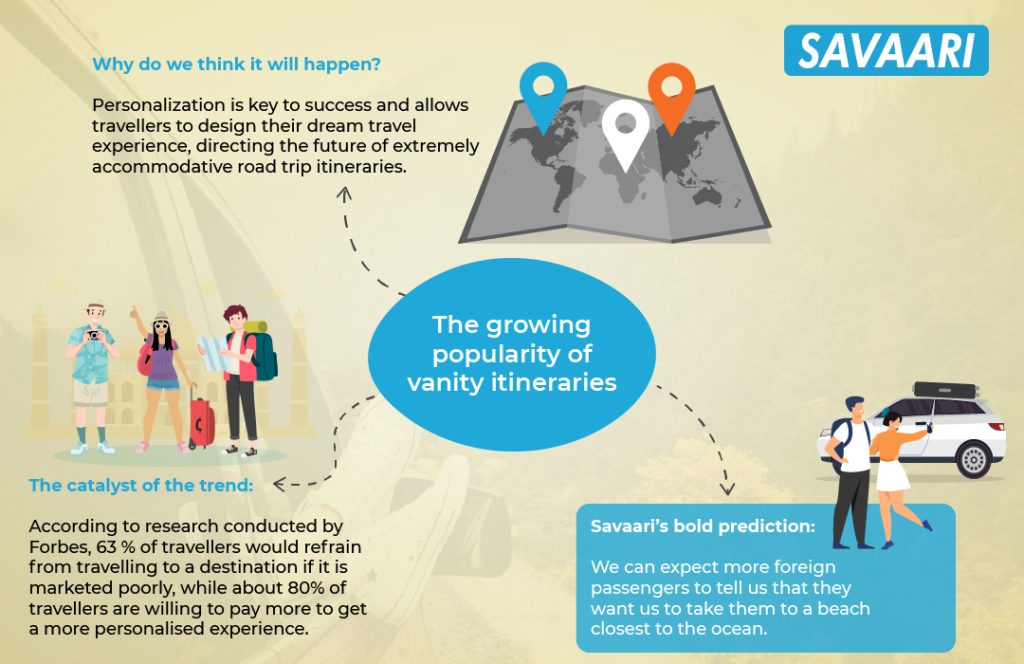 SAVAARI

Why do we think it will happen?

Personalization is key to success and allows travellers to design their dream travel experience, directing the future of extremely accommodative road trip itineraries.

The growing popularity of vanity itineraries

The catalyst of the trend:

According to research conducted by Forbes, 63 % of travellers would refrain from travelling to a destination if it is marketed poorly, while about 80% of travellers are willing to pay more to get a more personalised experience.

Savaari's bold prediction:

We can expect more foreign passengers to tell us that they want us to take them to a beach closest to the ocean.